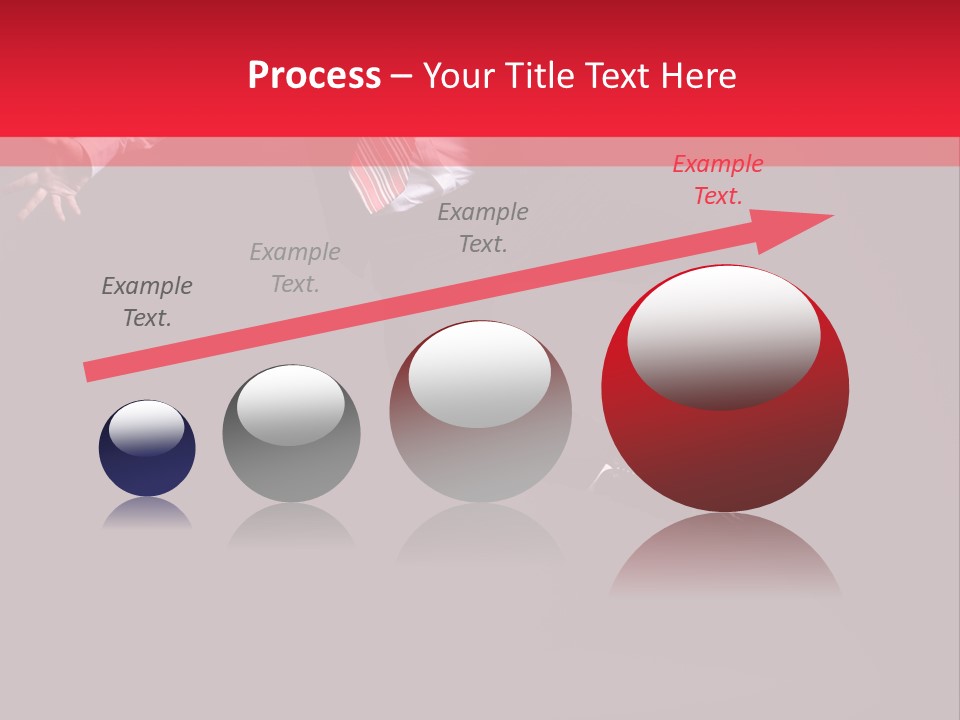 Process – Your Title Text Here

Example Text.

Example Text.

Example Text.

Example Text.